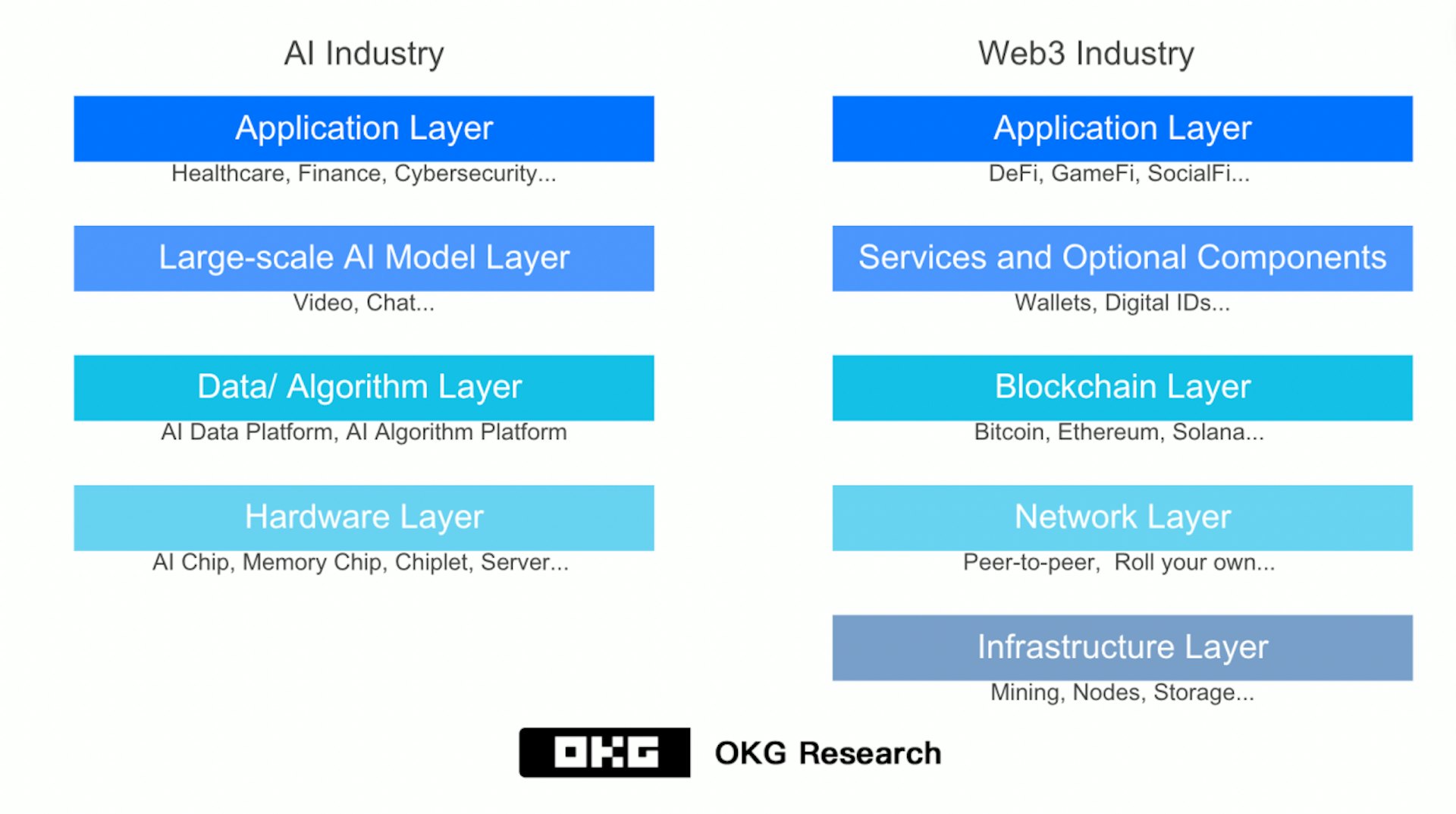 AI Industry

Application Layer
Healthcare, Finance, Cybersecurity...

Large-scale AI Model Layer
Video, Chat...

Data/ Algorithm Layer
AI Data Platform, AI Algorithm Platform

Hardware Layer
AI Chip, Memory Chip, Chiplet, Server...

Web3 Industry

Application Layer
DeFi, GameFi, SocialFi...

Services and Optional Components
Wallets, Digital IDs...

Blockchain Layer
Bitcoin, Ethereum, Solana...

Network Layer
Peer-to-peer, Roll your own...

Infrastructure Layer
Mining, Nodes, Storage...

OKG

OKG Research